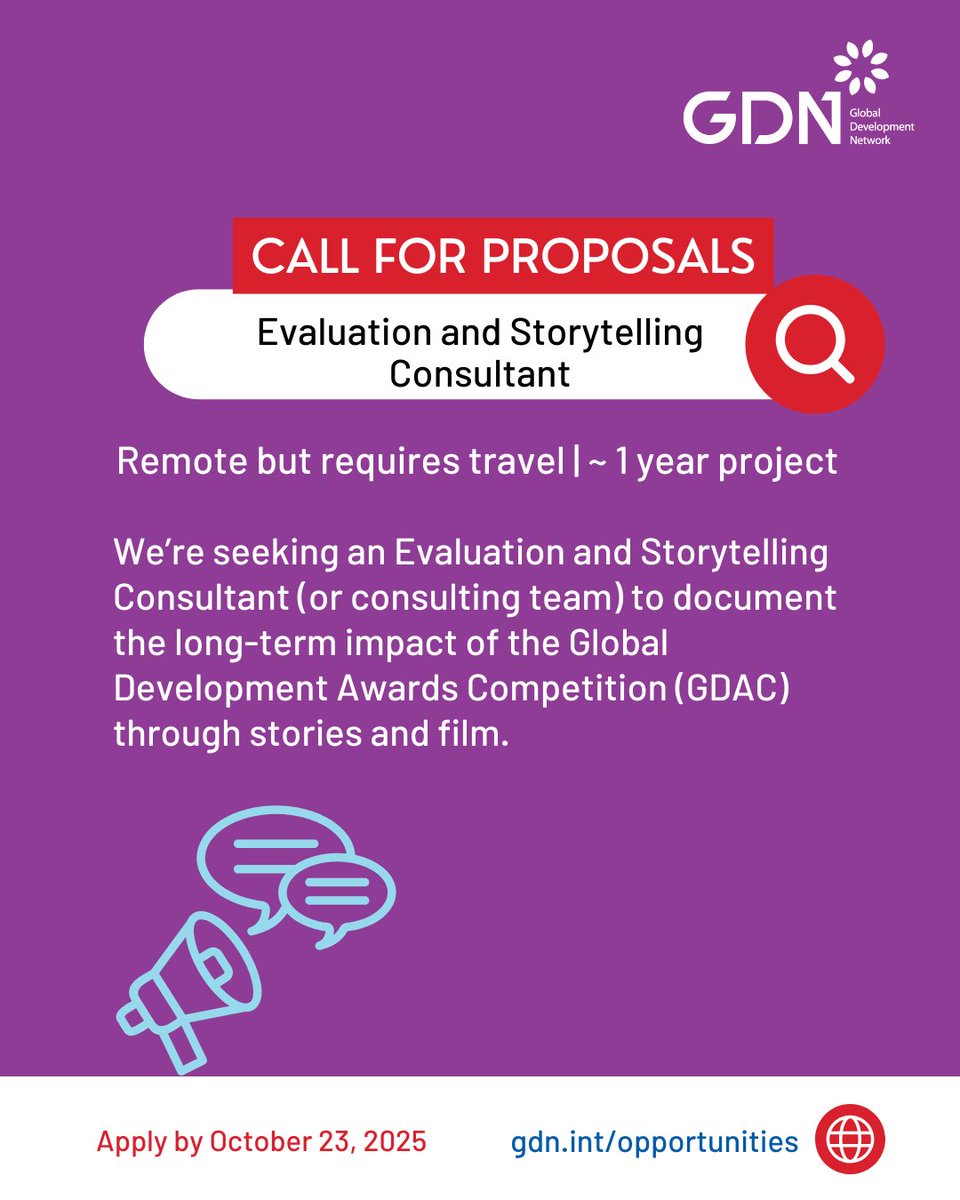 GDN Global Development Network

CALL FOR PROPOSALS

Evaluation and Storytelling Consultant

Remote but requires travel | ~ 1 year project

We're seeking an Evaluation and Storytelling Consultant (or consulting team) to document the long-term impact of the Global Development Awards Competition (GDAC) through stories and film.

Apply by October 23, 2025

gdn.int/opportunities